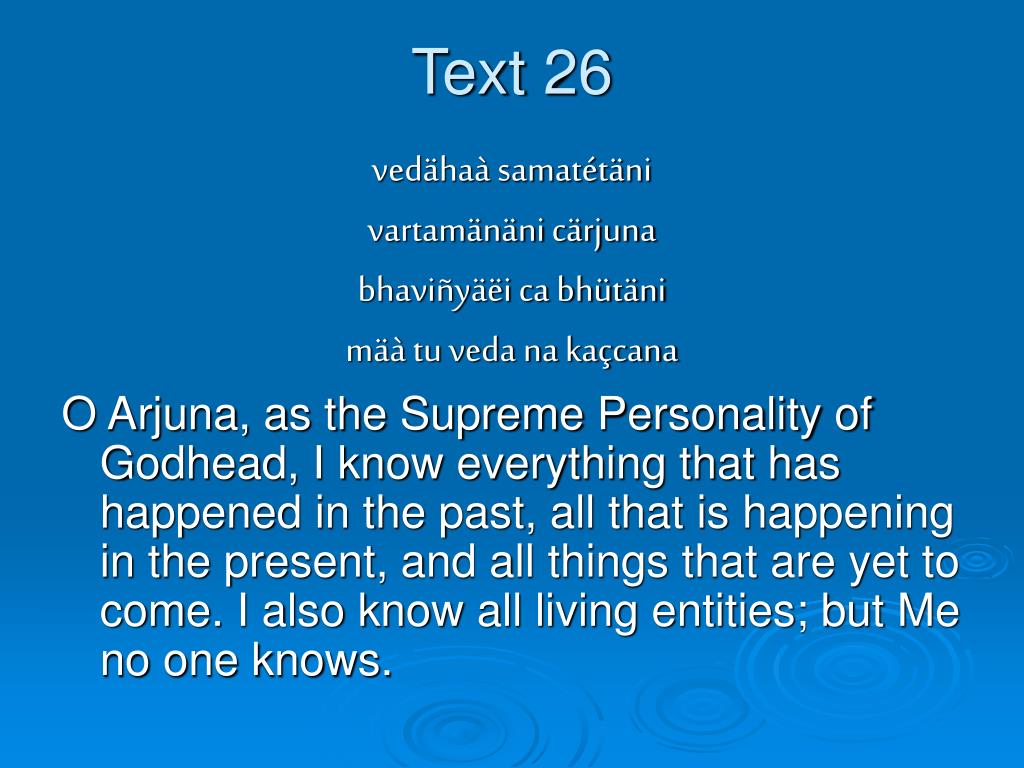 Text 26

vedähaà samatétäni

vartamänäni cärjuna

bhaviñyäëi ca bhütäni

mäà tu veda na kaçcana

O Arjuna, as the Supreme Personality of Godhead, I know everything that has happened in the past, all that is happening in the present, and all things that are yet to come. I also know all living entities; but Me no one knows.